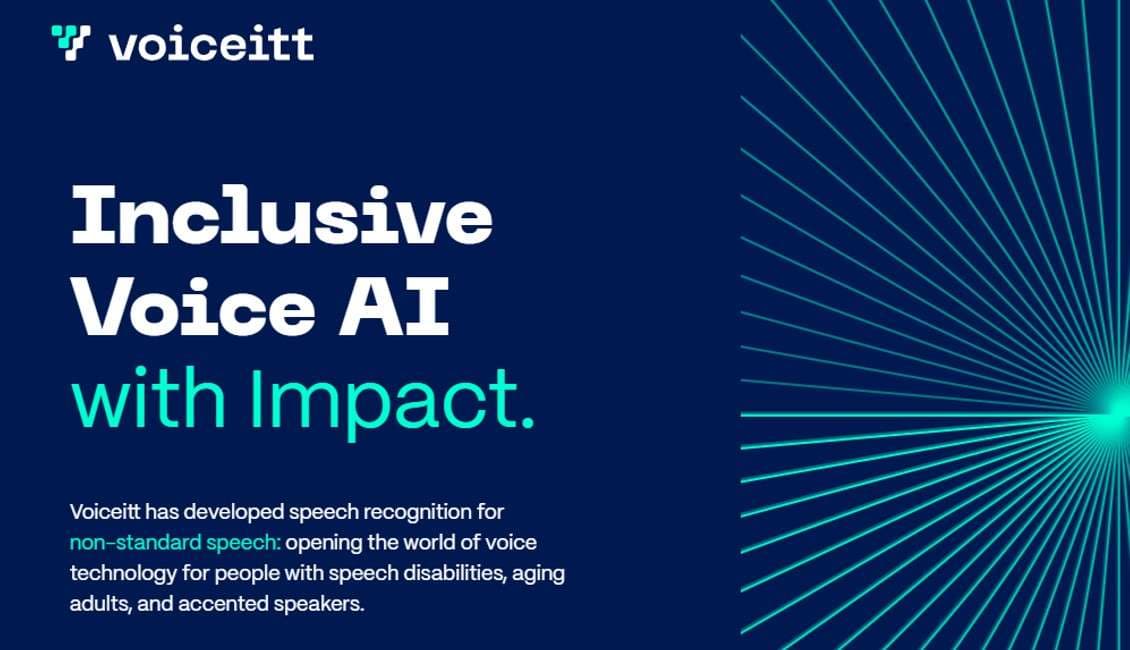 voiceitt

Inclusive Voice AI with Impact.

Voiceitt has developed speech recognition for non-standard speech: opening the world of voice technology for people with speech disabilities, aging adults, and accented speakers.